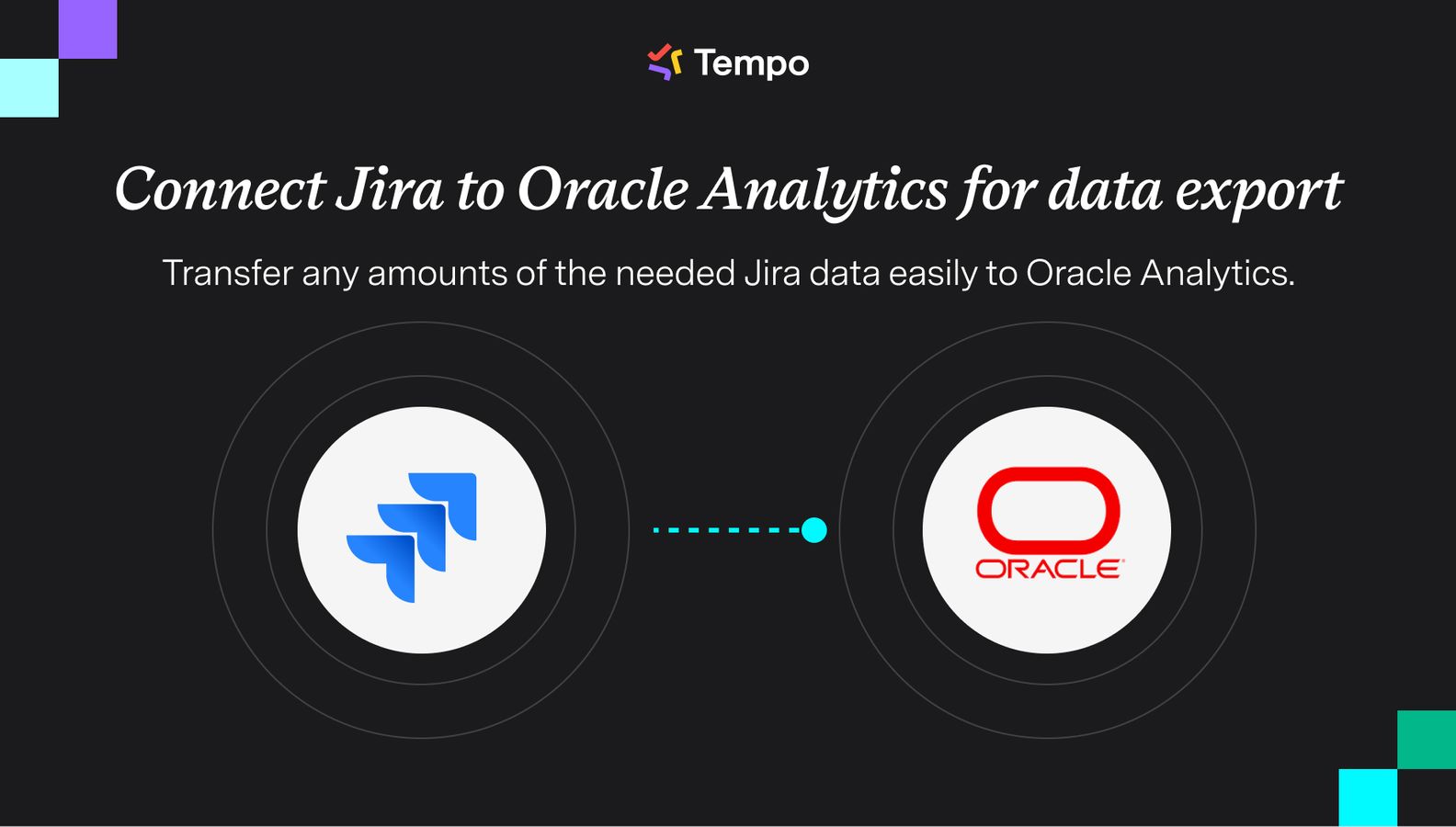 Tempo

Connect Jira to Oracle Analytics for data export

Transfer any amounts of the needed Jira data easily to Oracle Analytics.

ORACLE